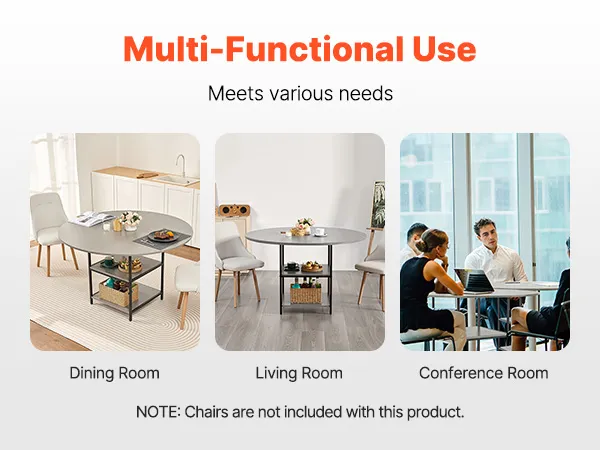 Multi-Functional Use

Meets various needs

Dining Room

Living Room

Conference Room

NOTE: Chairs are not included with this product.